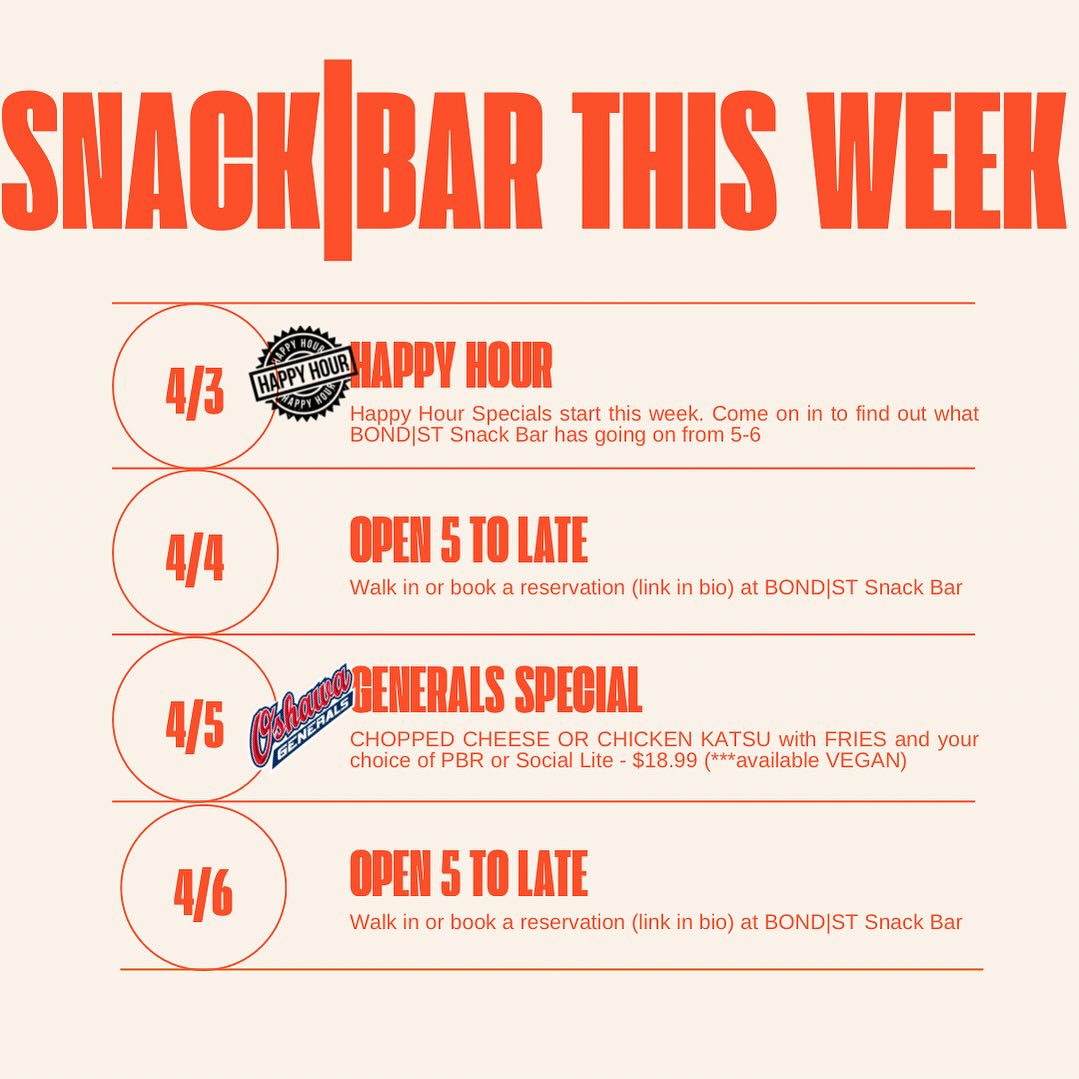 SNACK|BAR THIS WEEK

4/3

HAPPY HOUR HAPPY HOUR HAPPY HOUR

HAPPY HOUR

Happy Hour Specials start this week. Come on in to find out what BOND|ST Snack Bar has going on from 5-6

4/4

OPEN 5 TO LATE

Walk in or book a reservation (link in bio) at BOND|ST Snack Bar

4/5

Oshawa GENERALS

GENERALS SPECIAL

CHOPPED CHEESE OR CHICKEN KATSU with FRIES and your choice of PBR or Social Lite - $18.99 (***available VEGAN)

4/6

OPEN 5 TO LATE

Walk in or book a reservation (link in bio) at BOND|ST Snack Bar